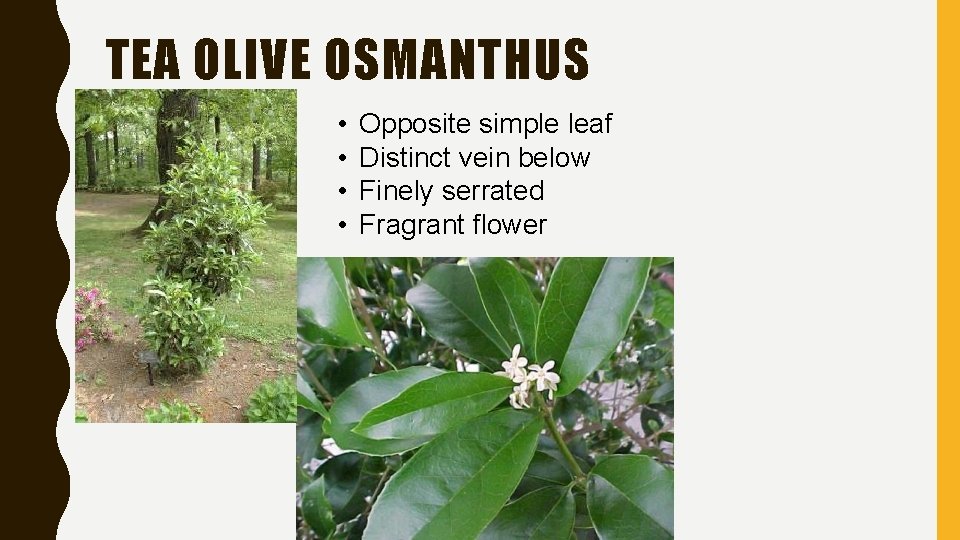 TEA OLIVE OSMANTHUS

• Opposite simple leaf
• Distinct vein below
• Finely serrated
• Fragrant flower